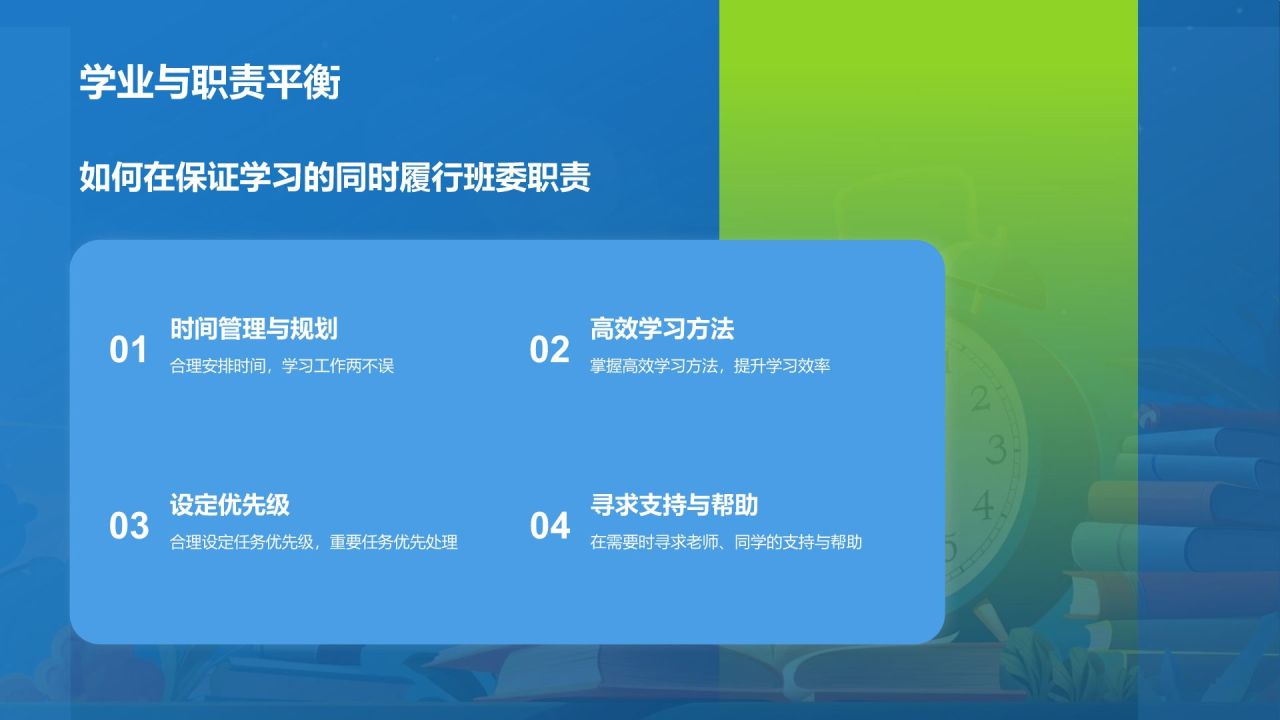 学业与职责平衡

如何在保证学习的同时履行班委职责

01 时间管理与规划
合理安排时间，学习工作两不误

02 高效学习方法
掌握高效学习方法，提升学习效率

03 设定优先级
合理设定任务优先级，重要任务优先处理

04 寻求支持与帮助
在需要时寻求老师、同学的支持与帮助